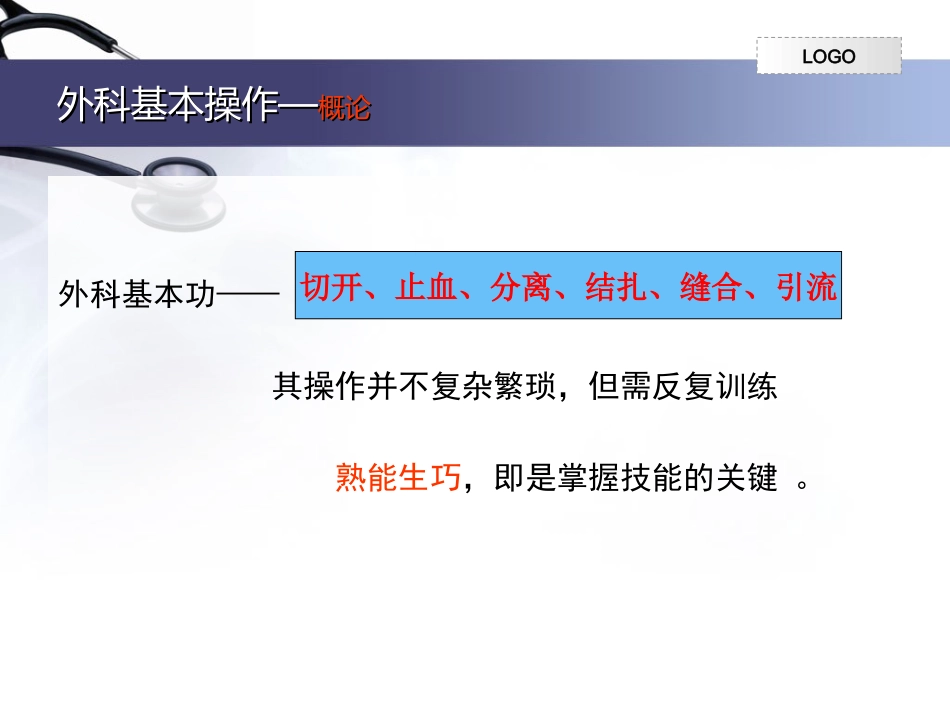 LOGO

外科基本操作—概论

外科基本功—— 切开、止血、分离、结扎、缝合、引流

其操作并不复杂繁琐，但需反复训练

熟能生巧，即是掌握技能的关键 。